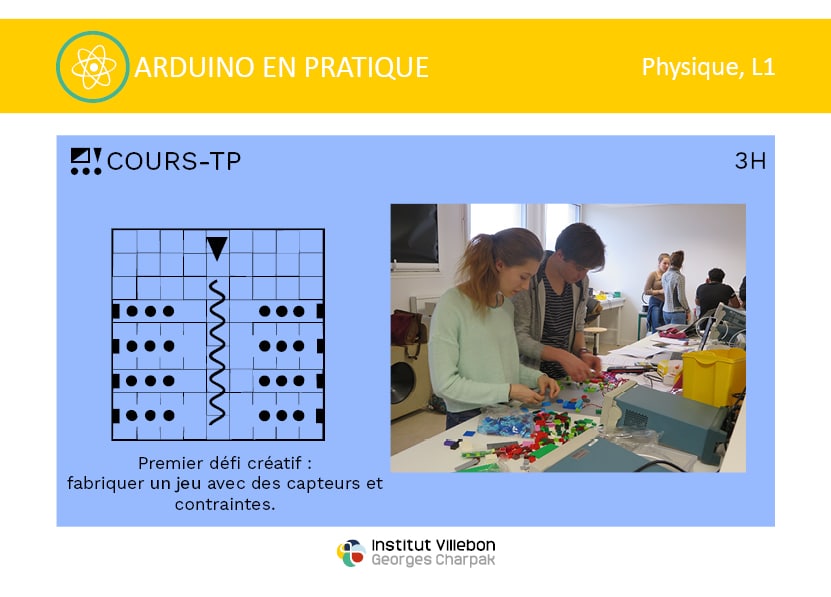 ARDUINO EN PRATIQUE

Physique, L1

COURS-TP

3H

Premier défi créatif : fabriquer un jeu avec des capteurs et contraintes.

Institut Villebon
Georges Charpak